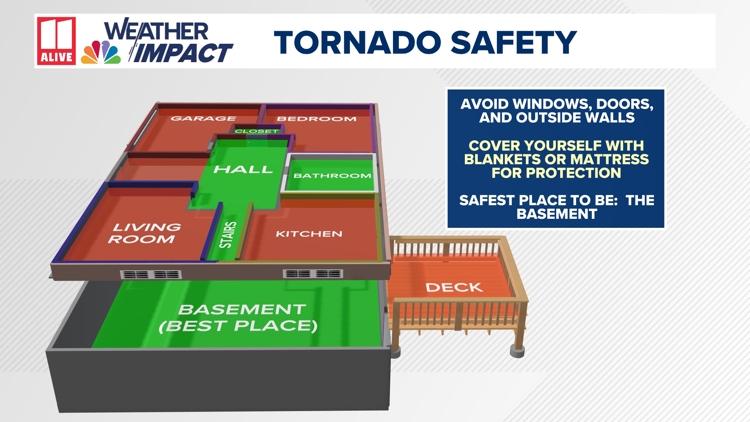 11 ALIVE WEATHER IMPACT

TORNADO SAFETY

AVOID WINDOWS, DOORS, AND OUTSIDE WALLS

COVER YOURSELF WITH BLANKETS OR MATTRESS FOR PROTECTION

SAFEST PLACE TO BE: THE BASEMENT

GARAGE
BEDROOM
CLOSET
HALL
BATHROOM
LIVING ROOM
STAIRS
KITCHEN
DECK
BASEMENT (BEST PLACE)